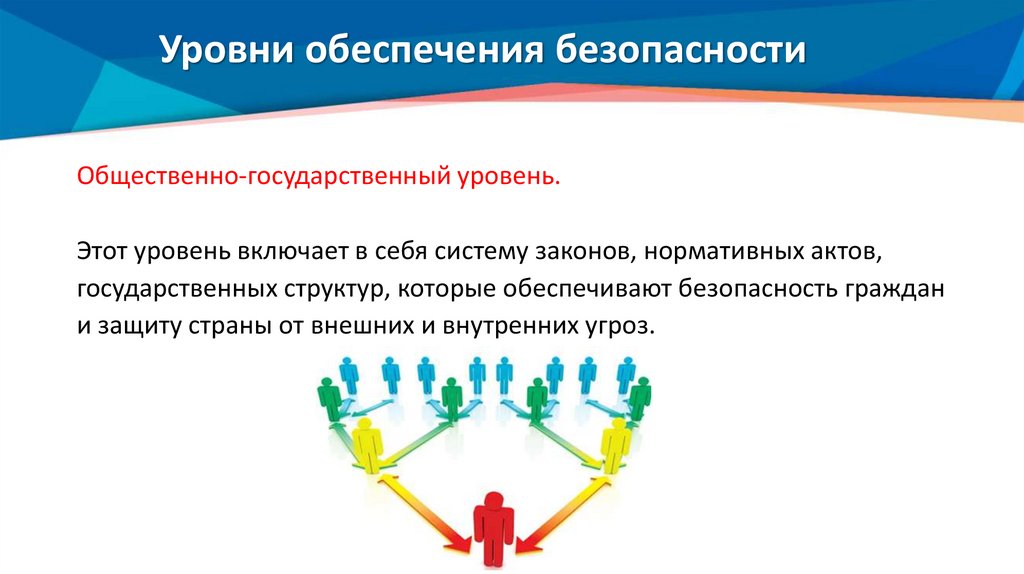 Уровни обеспечения безопасности

Общественно-государственный уровень.

Этот уровень включает в себя систему законов, нормативных актов, государственных структур, которые обеспечивают безопасность граждан и защиту страны от внешних и внутренних угроз.